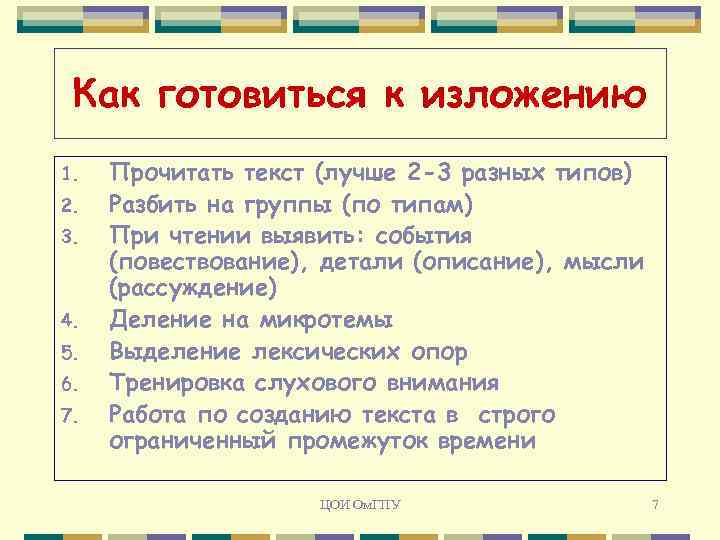 Как готовиться к изложению

1. Прочитать текст (лучше 2-3 разных типов)
2. Разбить на группы (по типам)
3. При чтении выявить: события (повествование), детали (описание), мысли (рассуждение)
4. Деление на микротемы
5. Выделение лексических опор
6. Тренировка слухового внимания
7. Работа по созданию текста в строго ограниченный промежуток времени

ЦОИ ОмГПУ

7